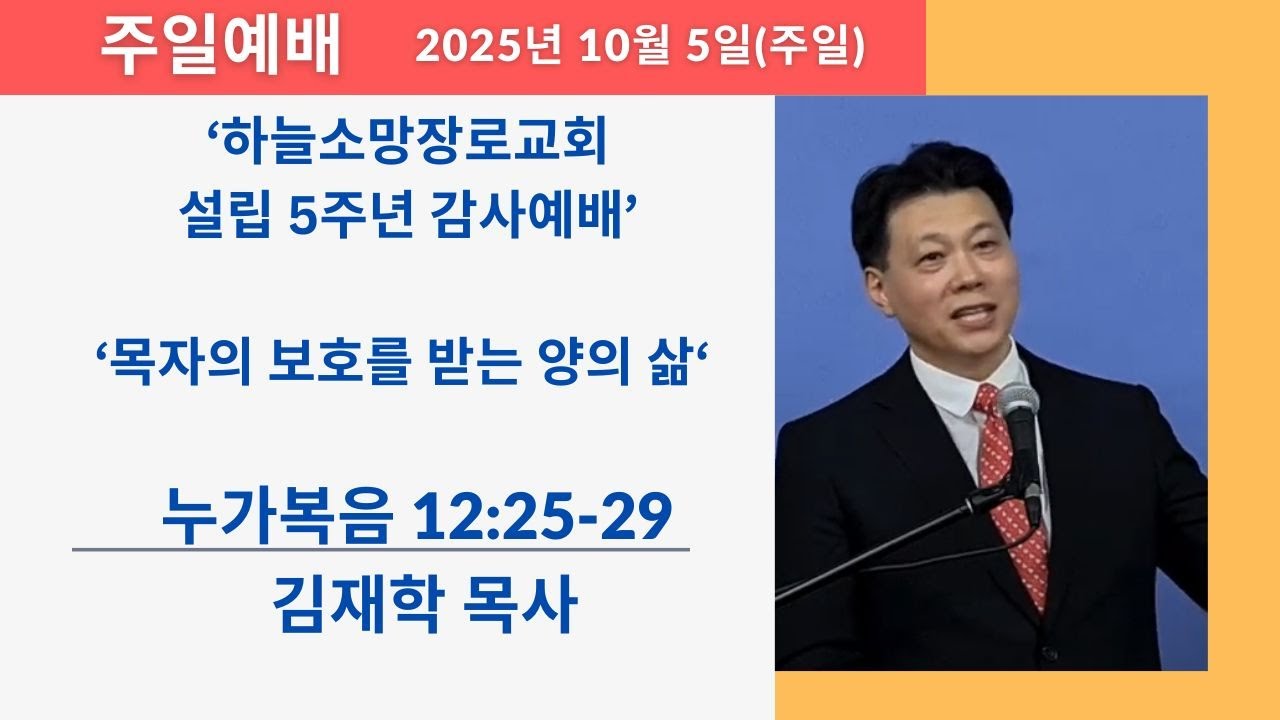 주일예배 2025년 10월 5일(주일)

‘하늘소망장로교회 설립 5주년 감사예배’

‘목자의 보호를 받는 양의 삶‘

누가복음 12:25-29

김재학 목사